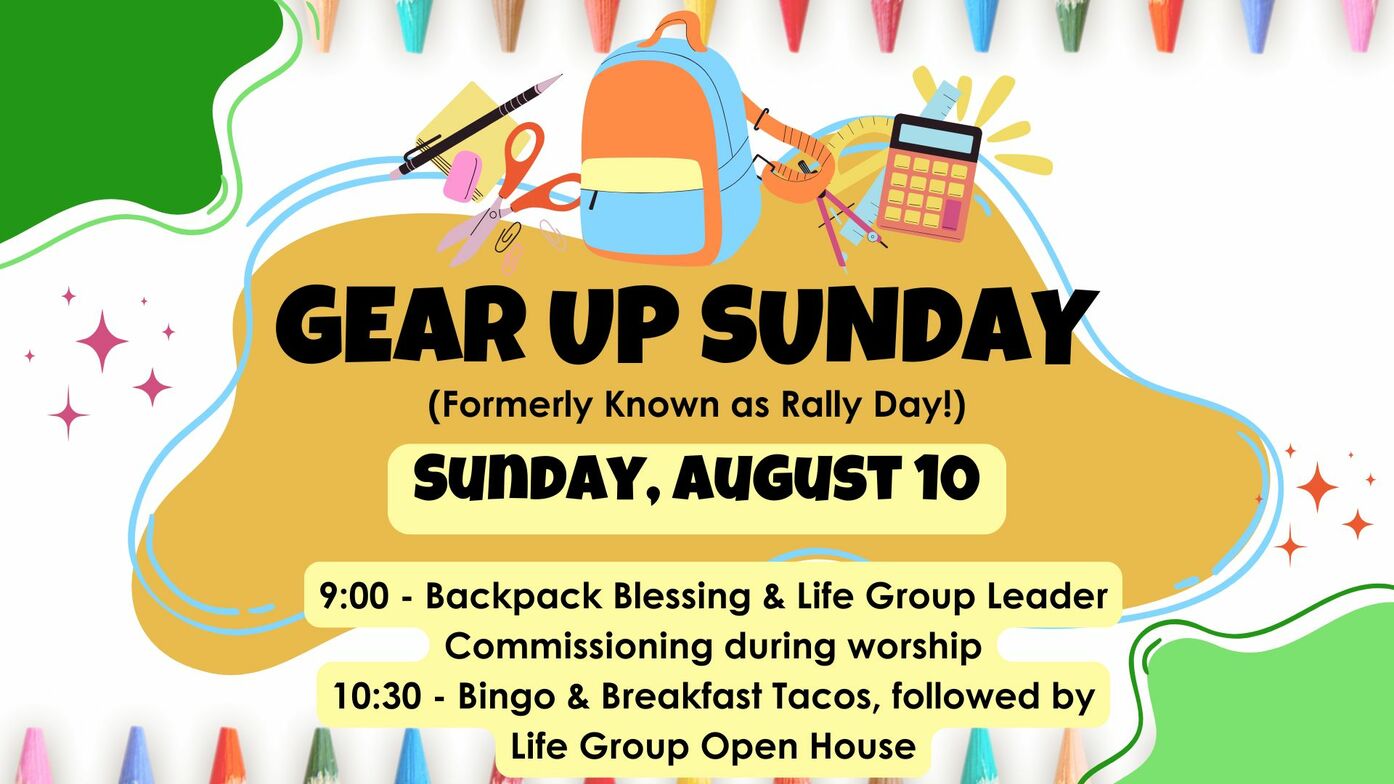 GEAR UP SUNDAY

(Formerly Known as Rally Day!)

SUNDAY, AUGUST 10

9:00 - Backpack Blessing & Life Group Leader Commissioning during worship

10:30 - Bingo & Breakfast Tacos, followed by Life Group Open House